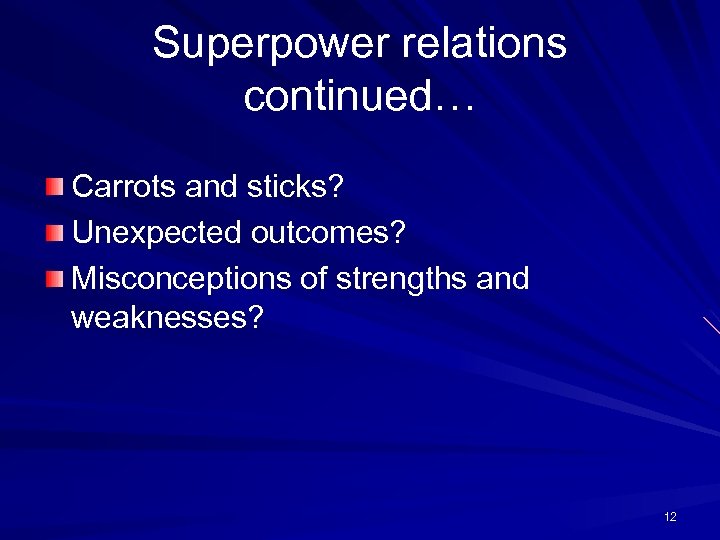 Superpower relations continued…

Carrots and sticks?
Unexpected outcomes?
Misconceptions of strengths and weaknesses?

12